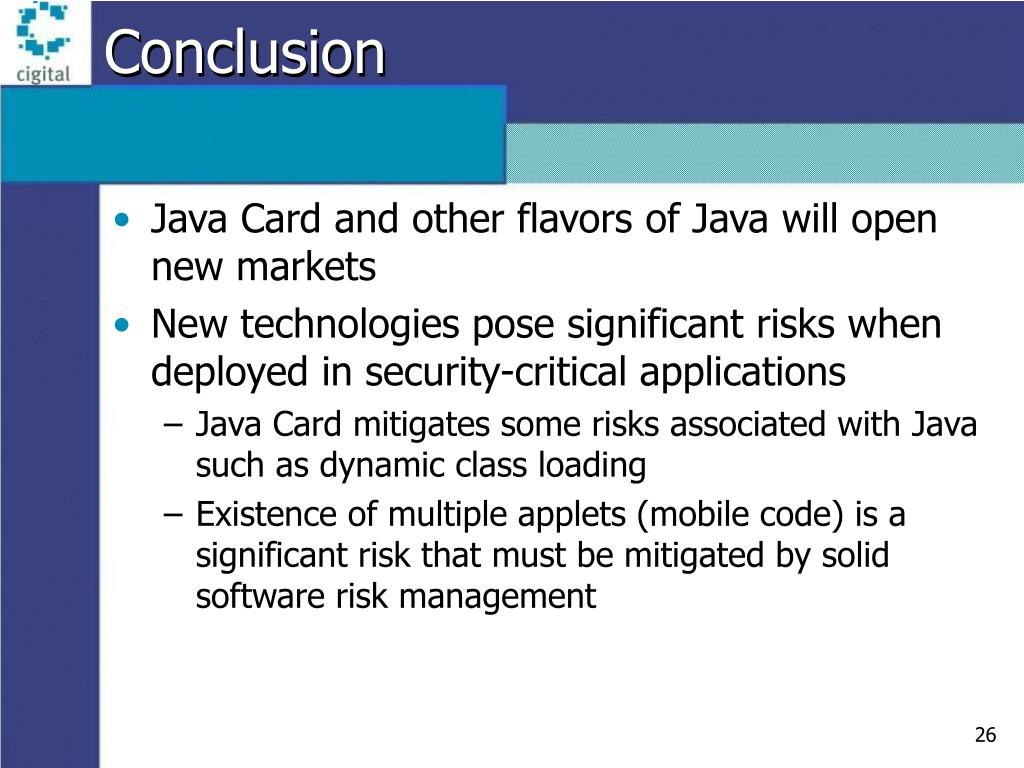 cigital

Conclusion

• Java Card and other flavors of Java will open new markets
• New technologies pose significant risks when deployed in security-critical applications
– Java Card mitigates some risks associated with Java such as dynamic class loading
– Existence of multiple applets (mobile code) is a significant risk that must be mitigated by solid software risk management

26